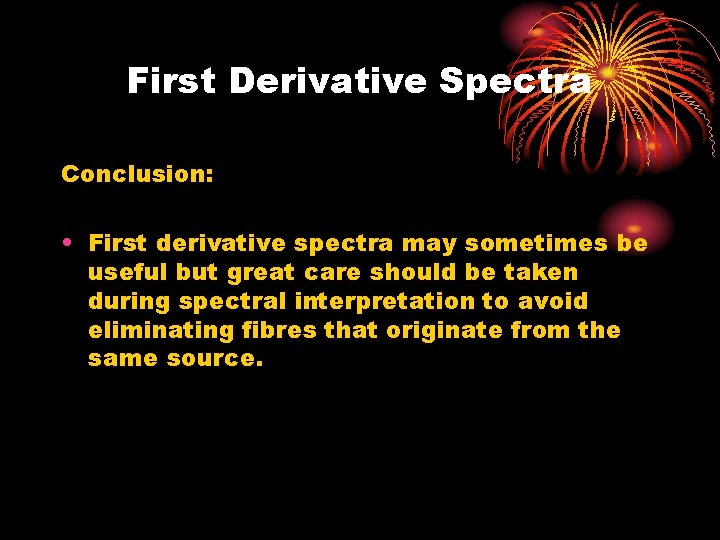 First Derivative Spectra

Conclusion:

• First derivative spectra may sometimes be useful but great care should be taken during spectral interpretation to avoid eliminating fibres that originate from the same source.